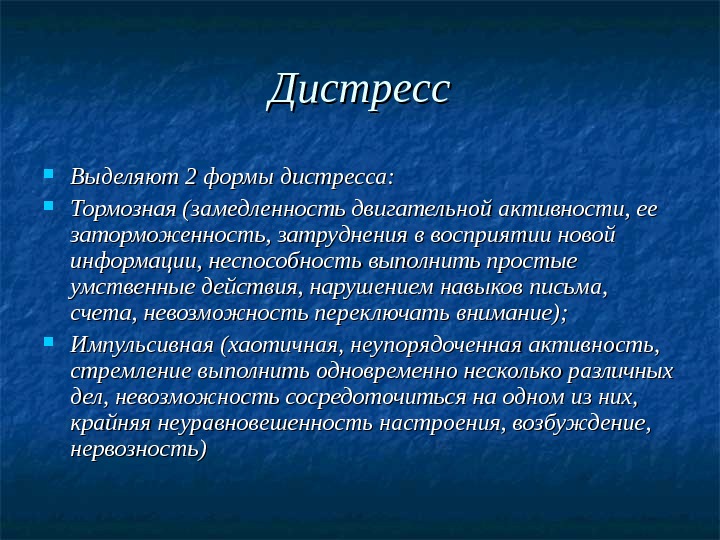 Дистресс

Выделяют 2 формы дистресса:

Тормозная (замедленность двигательной активности, ее заторможенность, затруднения в восприятии новой информации, неспособность выполнить простые умственные действия, нарушением навыков письма, счета, невозможность переключать внимание);

Импульсивная (хаотичная, неупорядоченная активность, стремление выполнить одновременно несколько различных дел, невозможность сосредоточиться на одном из них, крайняя неуравновешенность настроения, возбуждение, нервозность)